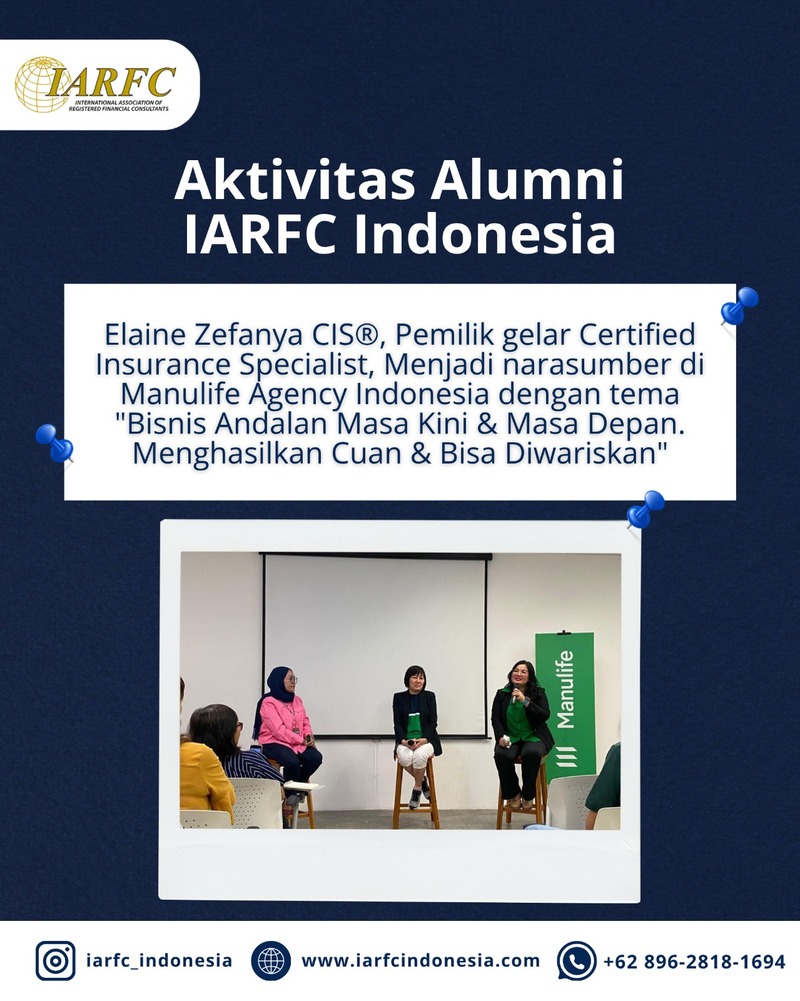 IARFC
INTERNATIONAL ASSOCIATION OF REGISTERED FINANCIAL CONSULTANTS

Aktivitas Alumni IARFC Indonesia

Elaine Zefanya CIS®, Pemilik gelar Certified Insurance Specialist, Menjadi narasumber di Manulife Agency Indonesia dengan tema "Bisnis Andalan Masa Kini & Masa Depan. Menghasilkan Cuan & Bisa Diwariskan"

Manulife

iarfc_indonesia www.iarfcindonesia.com +62 896-2818-1694